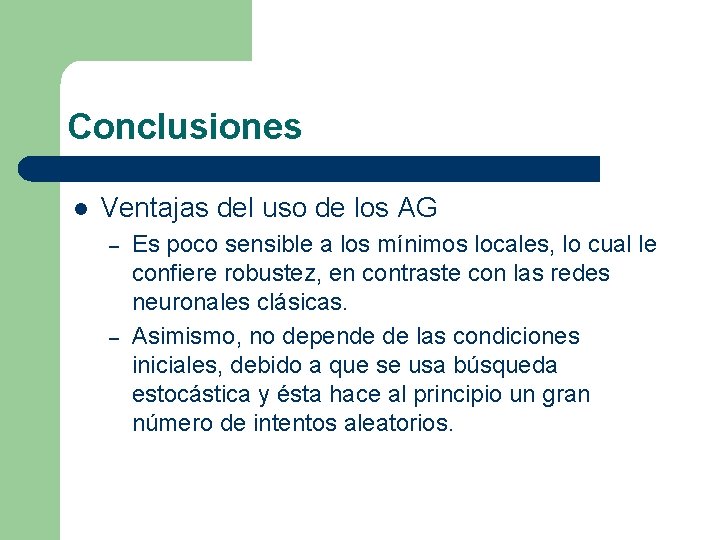 Conclusiones

- Ventajas del uso de los AG
  – Es poco sensible a los mínimos locales, lo cual le confiere robustez, en contraste con las redes neuronales clásicas.
  – Asimismo, no depende de las condiciones iniciales, debido a que se usa búsqueda estocástica y ésta hace al principio un gran número de intentos aleatorios.